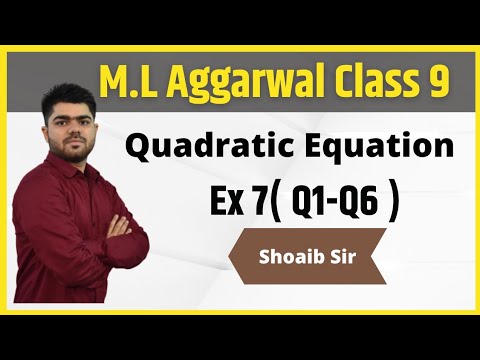 M.L Aggarwal Class 9

Quadratic Equation

Ex 7( Q1-Q6 )

Shoaib Sir